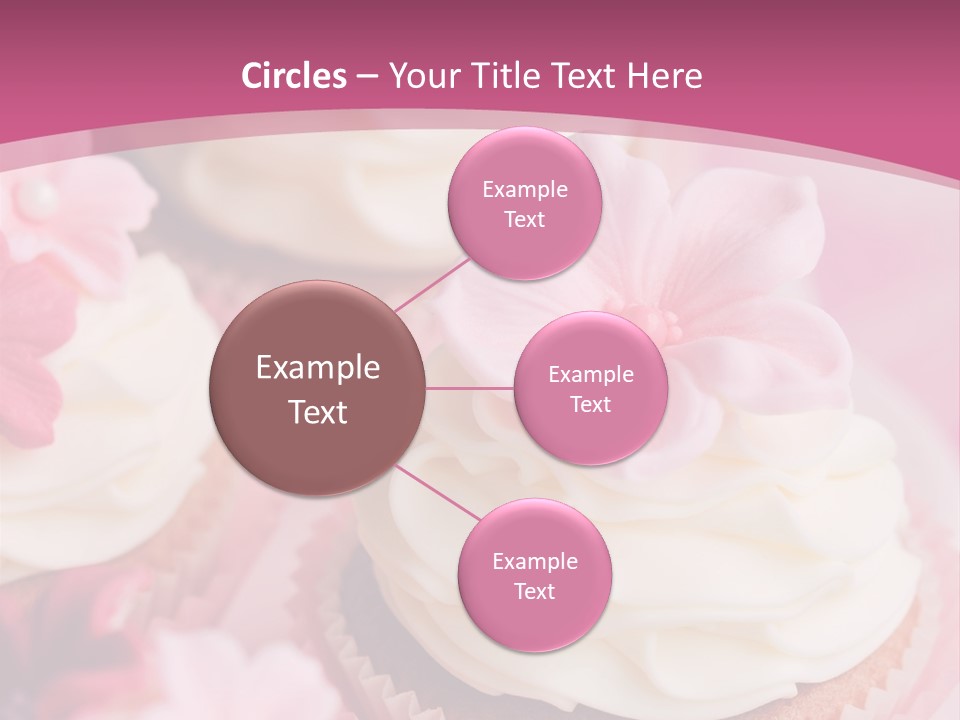 Circles – Your Title Text Here

Example Text

Example Text

Example Text

Example Text